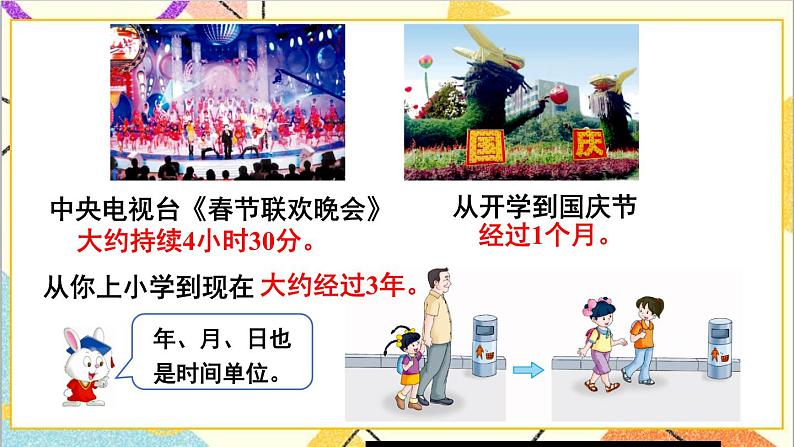 国 庆

中央电视台《春节联欢晚会》大约持续4小时30分。

从开学到国庆节经过1个月。

从你上小学到现在 大约经过3年。

年、月、日也是时间单位。